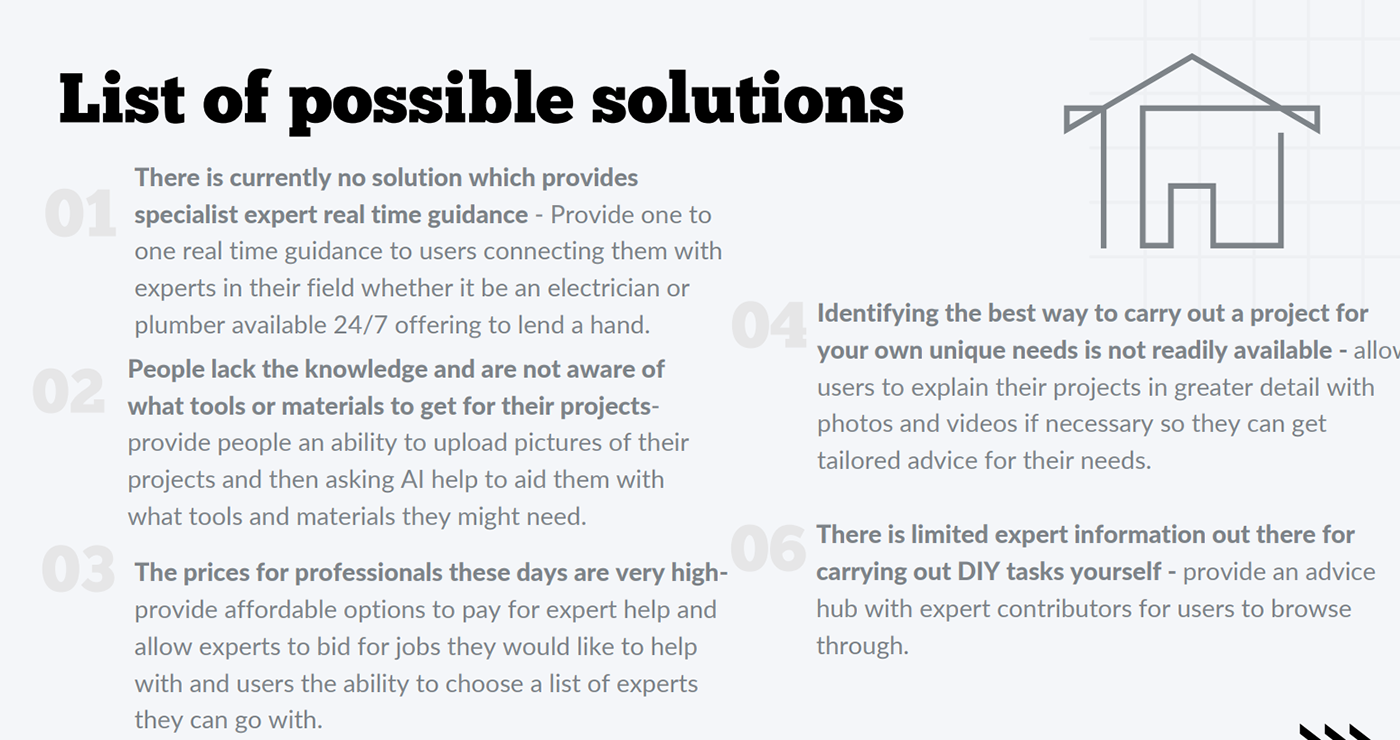 List of possible solutions

01 There is currently no solution which provides specialist expert real time guidance - Provide one to one real time guidance to users connecting them with experts in their field whether it be an electrician or plumber available 24/7 offering to lend a hand.

02 People lack the knowledge and are not aware of what tools or materials to get for their projects- provide people an ability to upload pictures of their projects and then asking AI help to aid them with what tools and materials they might need.

03 The prices for professionals these days are very high- provide affordable options to pay for expert help and allow experts to bid for jobs they would like to help with and users the ability to choose a list of experts they can go with.

04 Identifying the best way to carry out a project for your own unique needs is not readily available - allow users to explain their projects in greater detail with photos and videos if necessary so they can get tailored advice for their needs.

06 There is limited expert information out there for carrying out DIY tasks yourself - provide an advice hub with expert contributors for users to browse through.